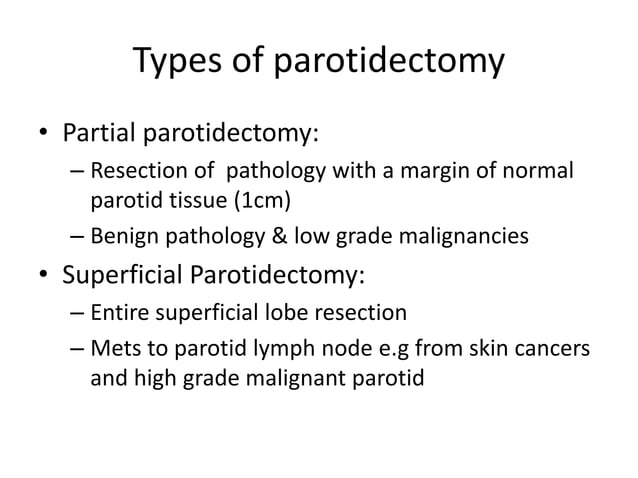 Types of parotidectomy

• Partial parotidectomy:
  – Resection of pathology with a margin of normal parotid tissue (1cm)
  – Benign pathology & low grade malignancies
• Superficial Parotidectomy:
  – Entire superficial lobe resection
  – Mets to parotid lymph node e.g from skin cancers and high grade malignant parotid